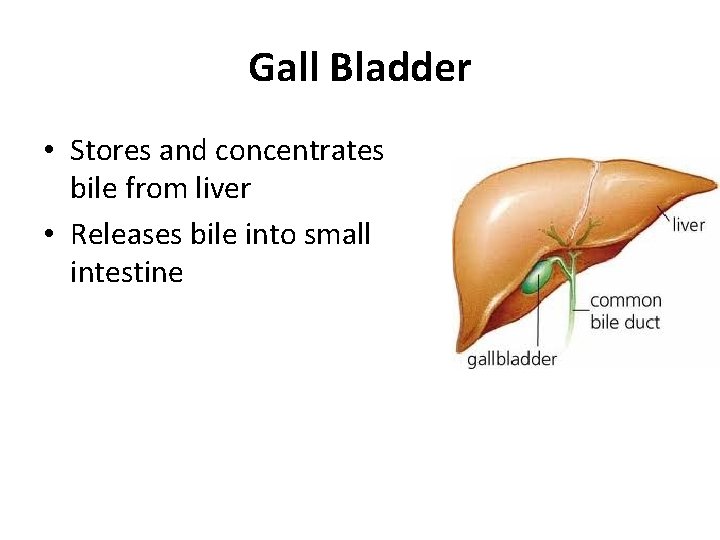 Gall Bladder

• Stores and concentrates bile from liver
• Releases bile into small intestine

liver
common bile duct
gallbladder